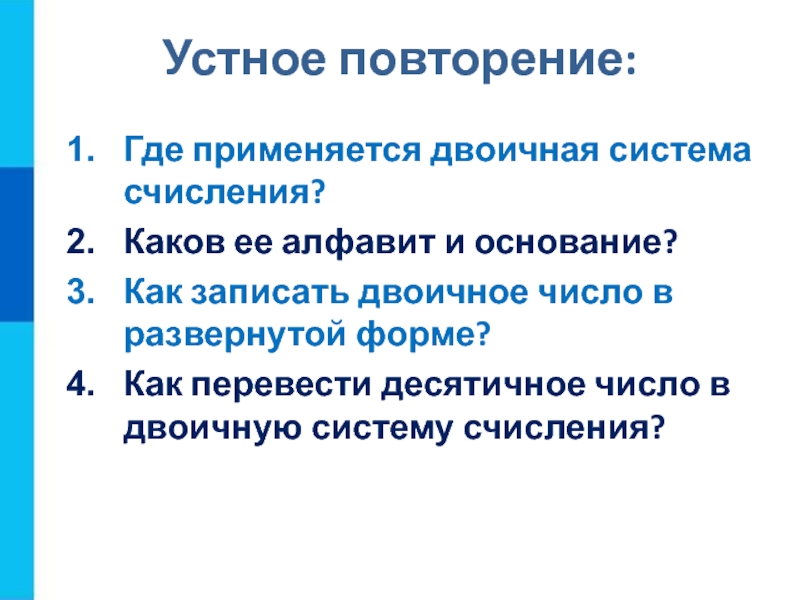 Устное повторение:

1. Где применяется двоичная система счисления?
2. Каков ее алфавит и основание?
3. Как записать двоичное число в развернутой форме?
4. Как перевести десятичное число в двоичную систему счисления?